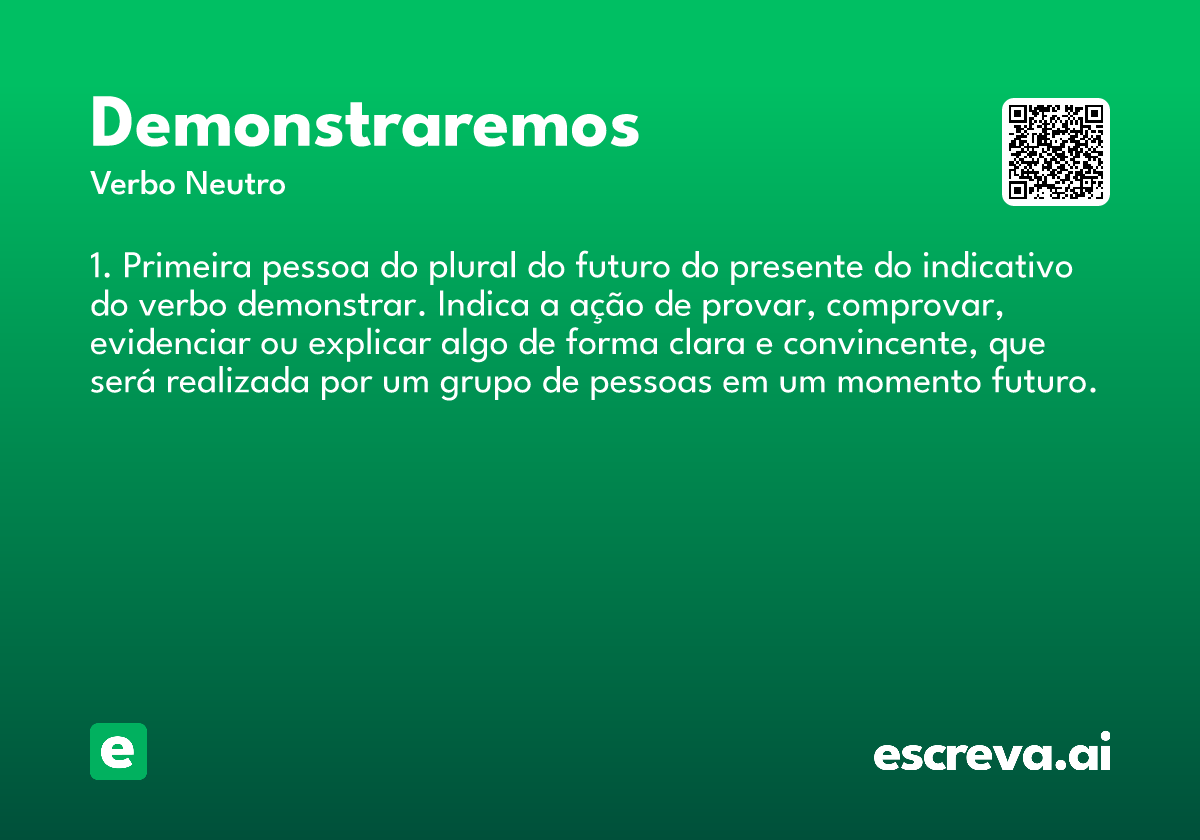 Demonstraremos

Verbo Neutro

1. Primeira pessoa do plural do futuro do presente do indicativo do verbo demonstrar. Indica a ação de provar, comprovar, evidenciar ou explicar algo de forma clara e convincente, que será realizada por um grupo de pessoas em um momento futuro.

e

escreva.ai